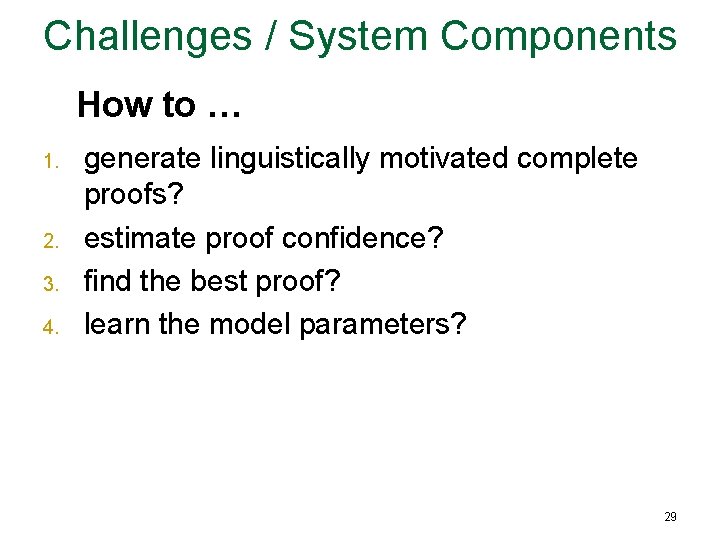 Challenges / System Components

How to …

1. generate linguistically motivated complete proofs?
2. estimate proof confidence?
3. find the best proof?
4. learn the model parameters?

29